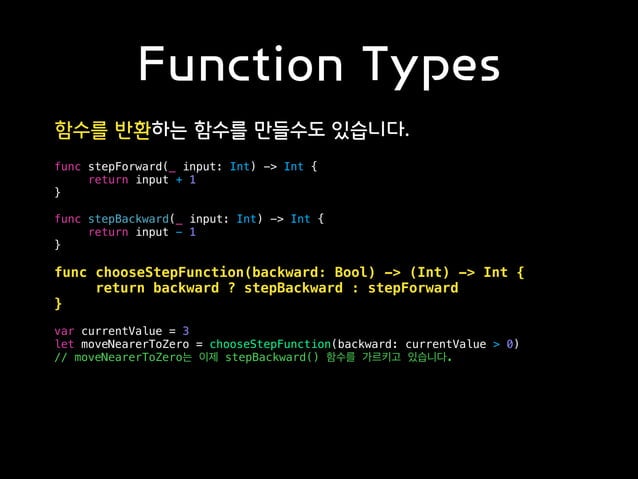 Function Types

함수를 반환하는 함수를 만들수도 있습니다.

func stepForward(_ input: Int) -> Int {
    return input + 1
}

func stepBackward(_ input: Int) -> Int {
    return input - 1
}

func chooseStepFunction(backward: Bool) -> (Int) -> Int {
    return backward ? stepBackward : stepForward
}

var currentValue = 3
let moveNearerToZero = chooseStepFunction(backward: currentValue > 0)
// moveNearerToZero는 이제 stepBackward() 함수를 가르키고 있습니다.